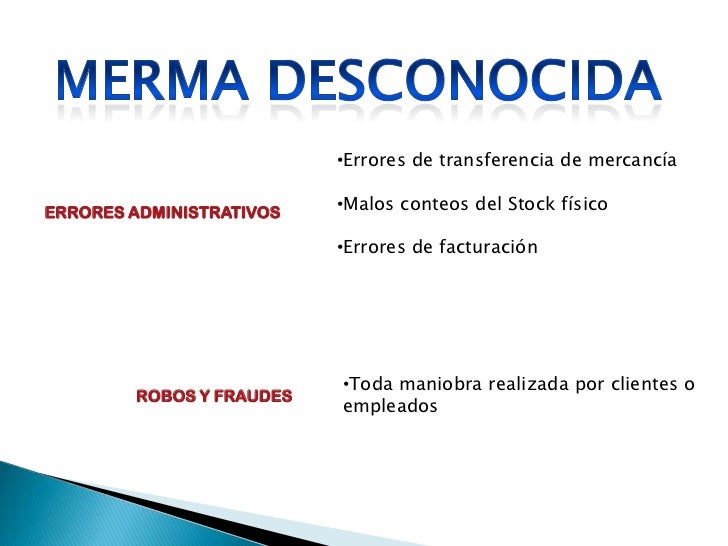 MERMA DESCONOCIDA

ERRORES ADMINISTRATIVOS

•Errores de transferencia de mercancía

•Malos conteos del Stock físico

•Errores de facturación

ROBOS Y FRAUDES

•Toda maniobra realizada por clientes o empleados